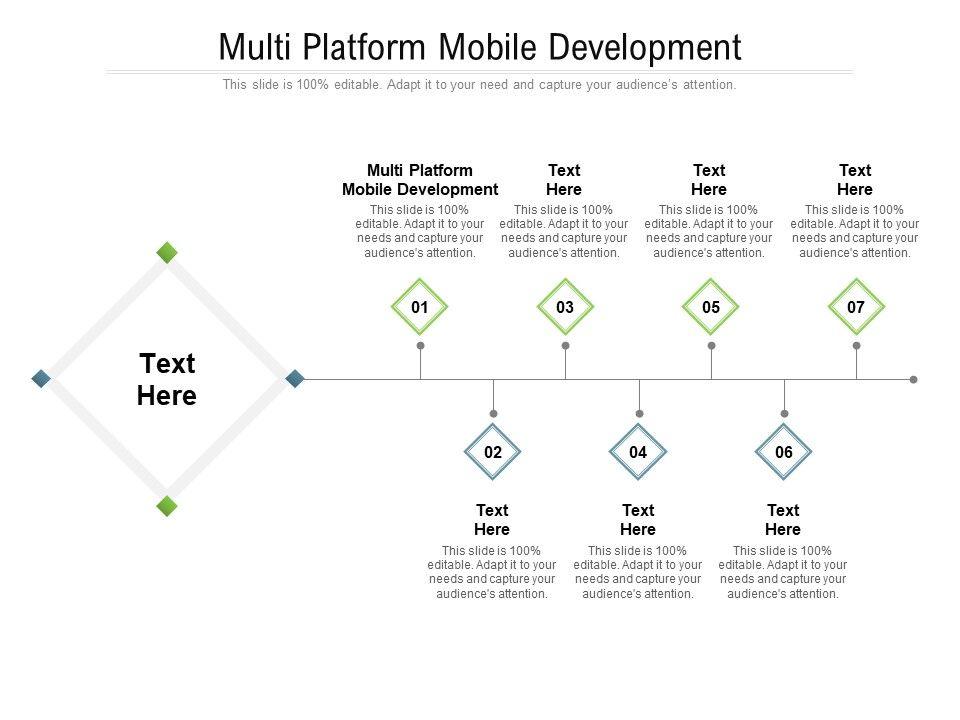 Multi Platform Mobile Development

This slide is 100% editable. Adapt it to your need and capture your audience's attention.

Text Here

Multi Platform Mobile Development
This slide is 100% editable. Adapt it to your needs and capture your audience's attention.

01

Text Here
This slide is 100% editable. Adapt it to your needs and capture your audience's attention.

03

Text Here
This slide is 100% editable. Adapt it to your needs and capture your audience's attention.

05

Text Here
This slide is 100% editable. Adapt it to your needs and capture your audience's attention.

07

02

Text Here
This slide is 100% editable. Adapt it to your needs and capture your audience's attention.

04

Text Here
This slide is 100% editable. Adapt it to your needs and capture your audience's attention.

06

Text Here
This slide is 100% editable. Adapt it to your needs and capture your audience's attention.